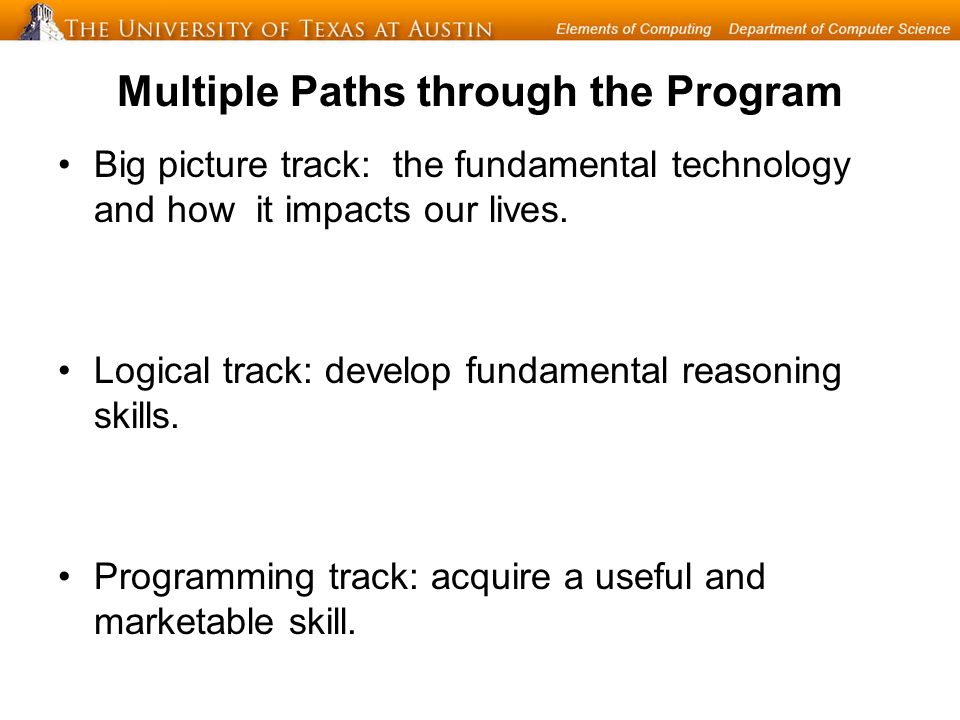 THE UNIVERSITY OF TEXAS AT AUSTIN Elements of Computing Department of Computer Science

Multiple Paths through the Program

• Big picture track: the fundamental technology and how it impacts our lives.

• Logical track: develop fundamental reasoning skills.

• Programming track: acquire a useful and marketable skill.